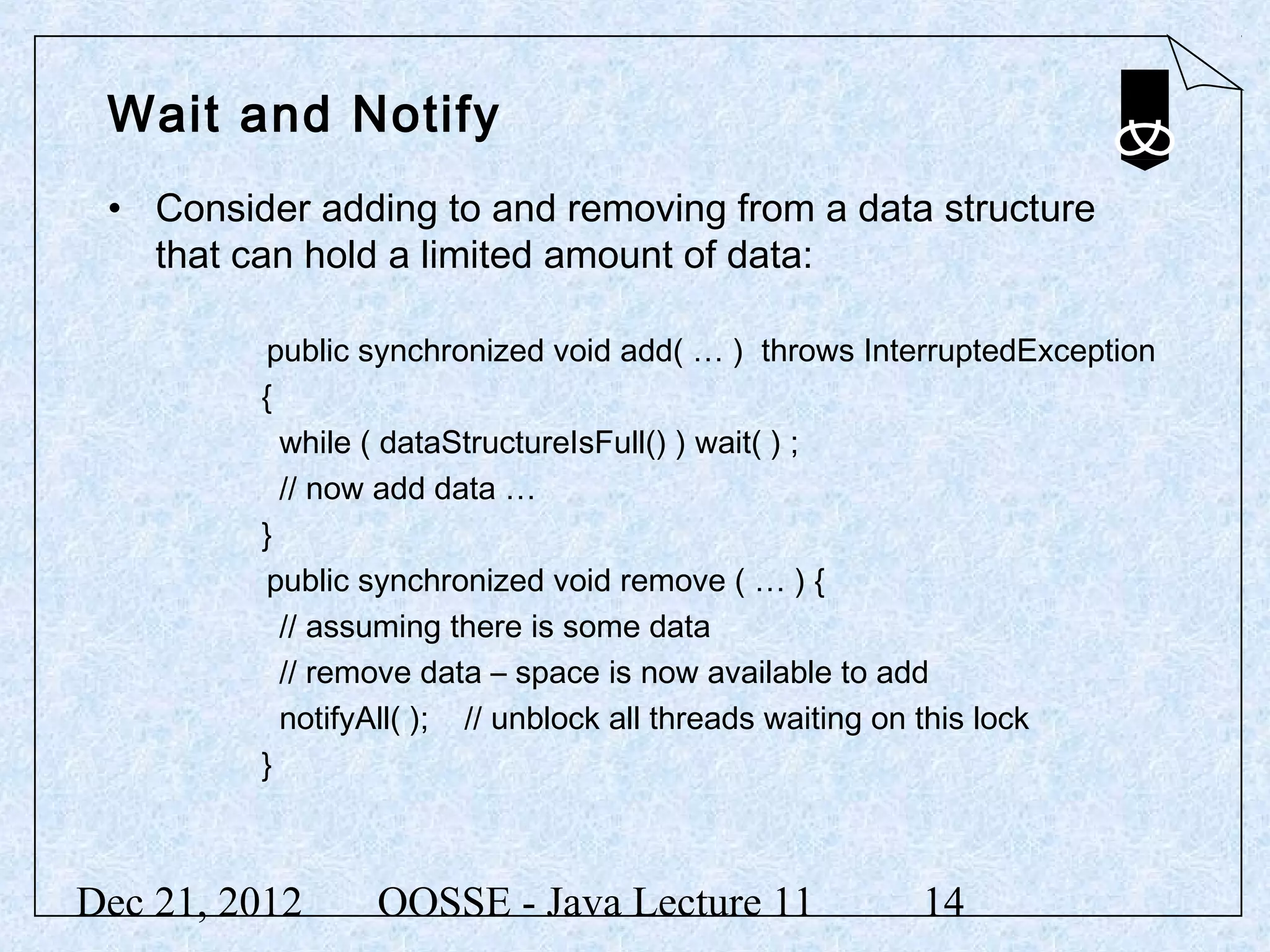 Wait and Notify

• Consider adding to and removing from a data structure that can hold a limited amount of data:

public synchronized void add( … ) throws InterruptedException
{
while ( dataStructureIsFull() ) wait( ) ;
// now add data …
}
public synchronized void remove ( … ) {
// assuming there is some data
// remove data – space is now available to add
notifyAll( ); // unblock all threads waiting on this lock
}

Dec 21, 2012 OOSSE - Java Lecture 11 14